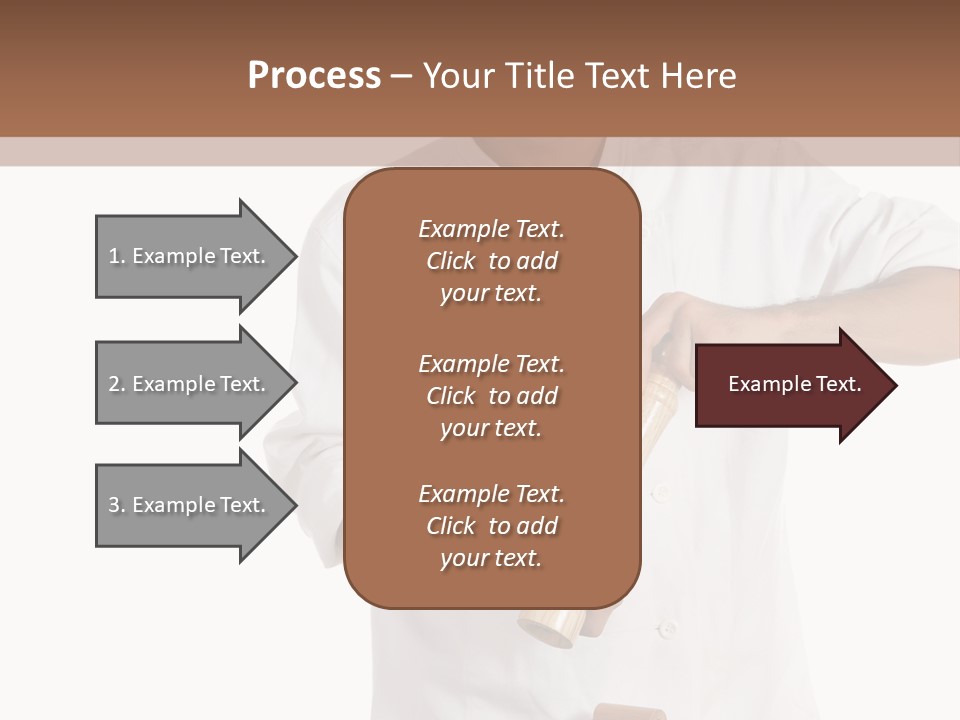 Process – Your Title Text Here

1. Example Text.

2. Example Text.

3. Example Text.

Example Text. Click to add your text.

Example Text. Click to add your text.

Example Text. Click to add your text.

Example Text.